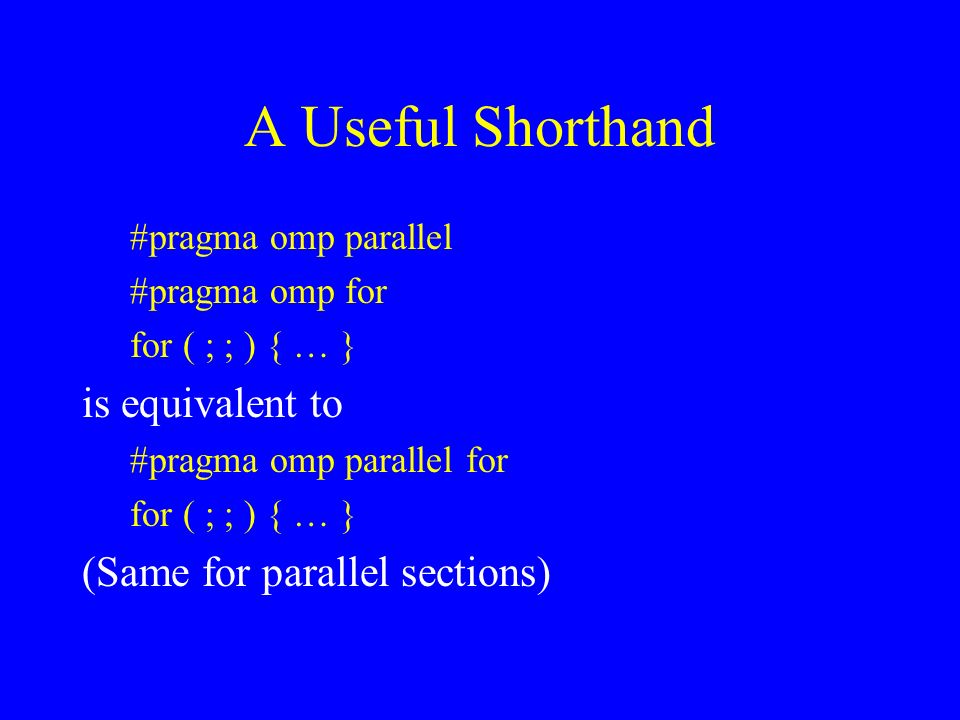 A Useful Shorthand

#pragma omp parallel
#pragma omp for
for ( ; ; ) { … }

is equivalent to

#pragma omp parallel for
for ( ; ; ) { … }

(Same for parallel sections)